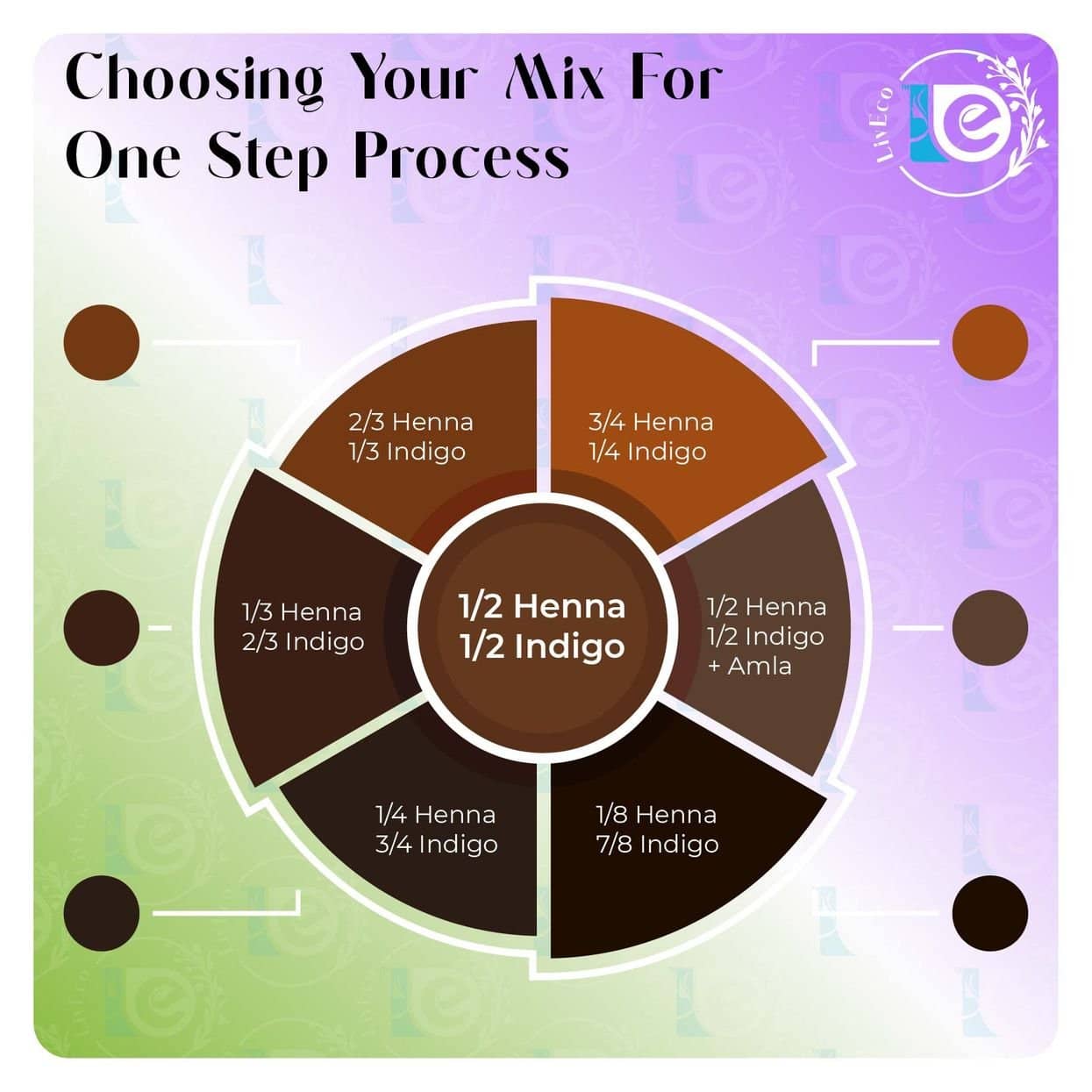 Choosing Your Mix For One Step Process

LivEco

2/3 Henna
1/3 Indigo

3/4 Henna
1/4 Indigo

1/3 Henna
2/3 Indigo

1/2 Henna
1/2 Indigo

1/2 Henna
1/2 Indigo
+ Amla

1/4 Henna
3/4 Indigo

1/8 Henna
7/8 Indigo